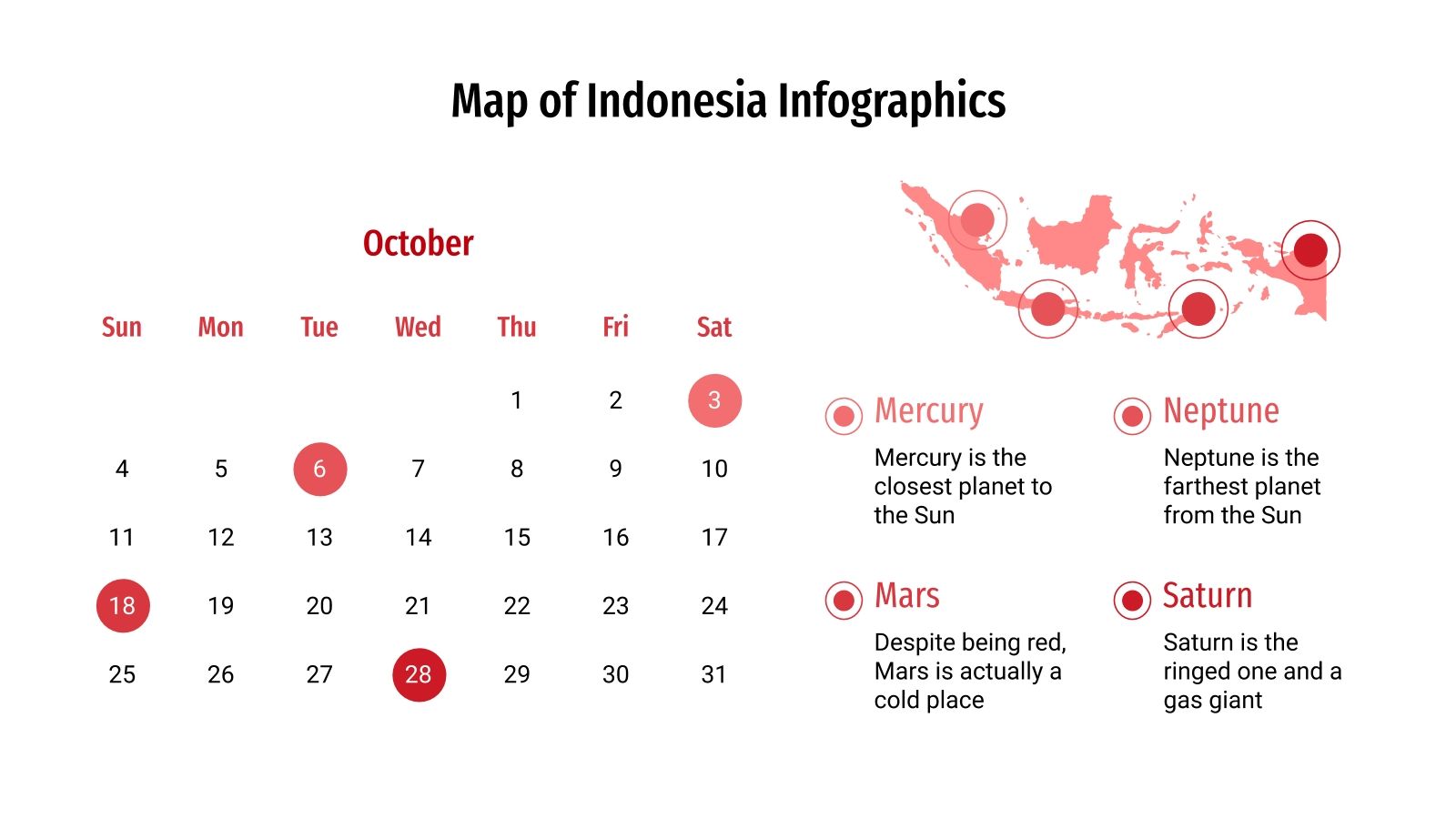 Map of Indonesia Infographics

October

| Sun | Mon | Tue | Wed | Thu | Fri | Sat |
|---|---|---|---|---|---|---|
| | | | | 1 | 2 | 3 |
| 4 | 5 | 6 | 7 | 8 | 9 | 10 |
| 11 | 12 | 13 | 14 | 15 | 16 | 17 |
| 18 | 19 | 20 | 21 | 22 | 23 | 24 |
| 25 | 26 | 27 | 28 | 29 | 30 | 31 |

Mercury

Mercury is the closest planet to the Sun

Neptune

Neptune is the farthest planet from the Sun

Mars

Despite being red, Mars is actually a cold place

Saturn

Saturn is the ringed one and a gas giant